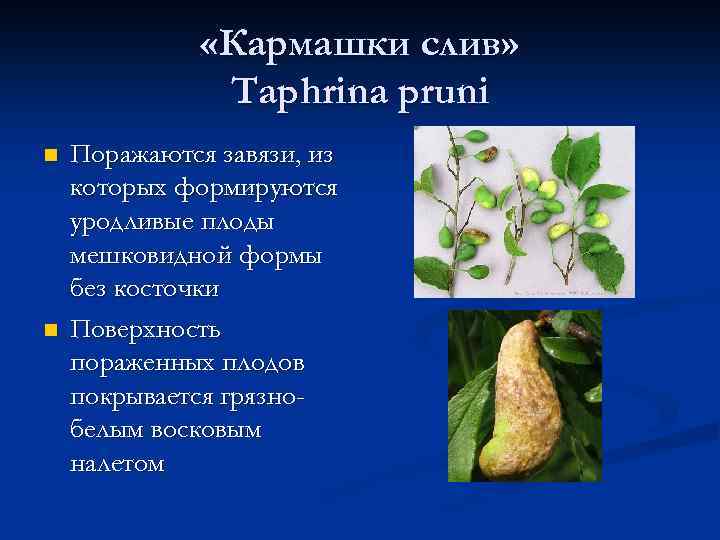 «Кармашки слив»
Taphrina pruni

Поражаются завязи, из которых формируются уродливые плоды мешковидной формы без косточки

Поверхность пораженных плодов покрывается грязно-белым восковым налетом